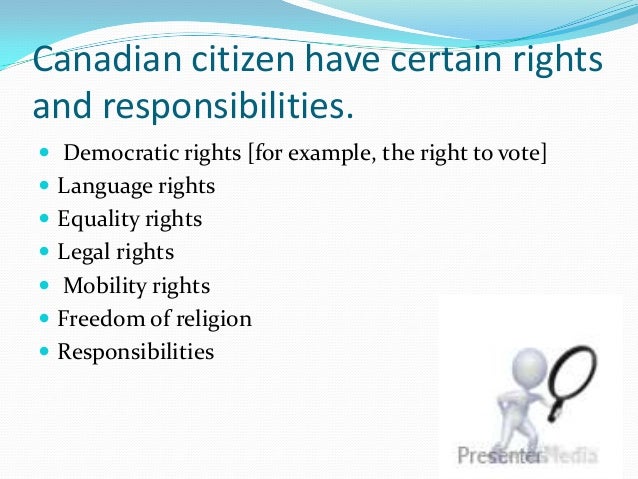 Canadian citizen have certain rights and responsibilities.

- Democratic rights [for example, the right to vote]
- Language rights
- Equality rights
- Legal rights
- Mobility rights
- Freedom of religion
- Responsibilities

PresenterMedia